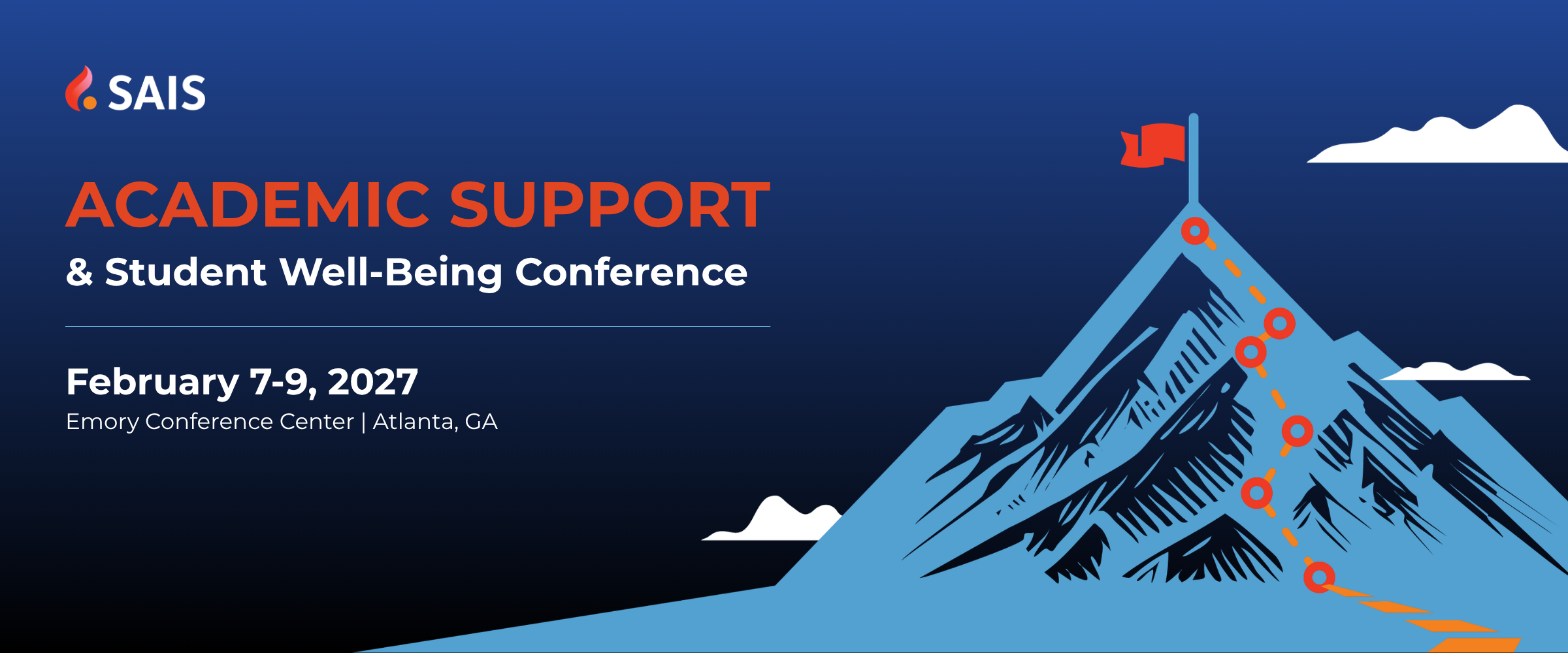 SAIS

ACADEMIC SUPPORT

& Student Well-Being Conference

February 7-9, 2027

Emory Conference Center | Atlanta, GA